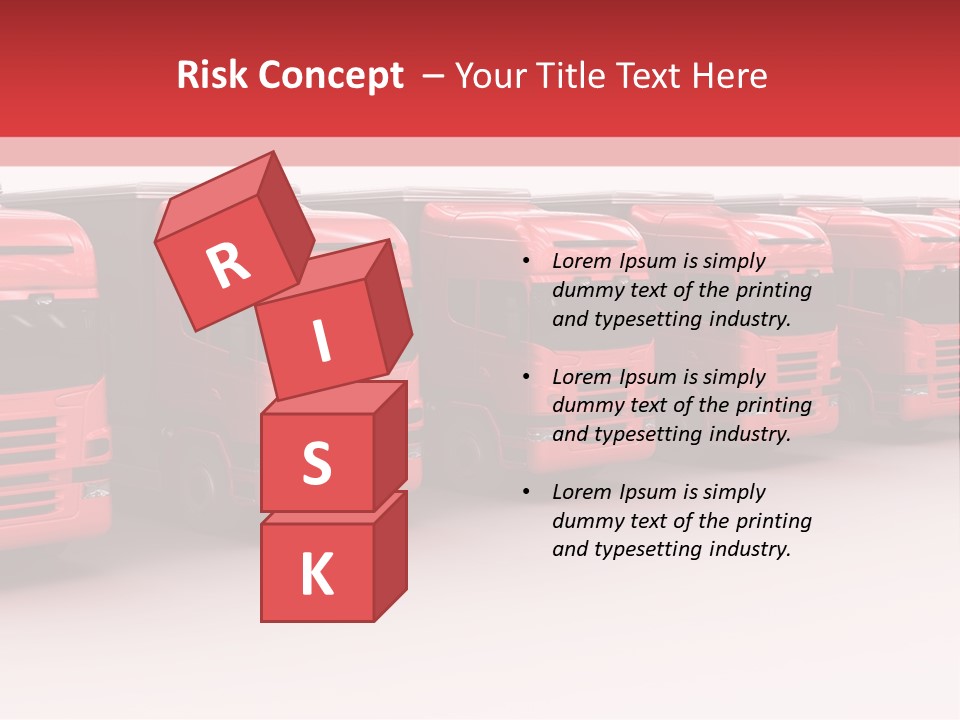 Risk Concept – Your Title Text Here

R
I
S
K

• Lorem Ipsum is simply dummy text of the printing and typesetting industry.

• Lorem Ipsum is simply dummy text of the printing and typesetting industry.

• Lorem Ipsum is simply dummy text of the printing and typesetting industry.